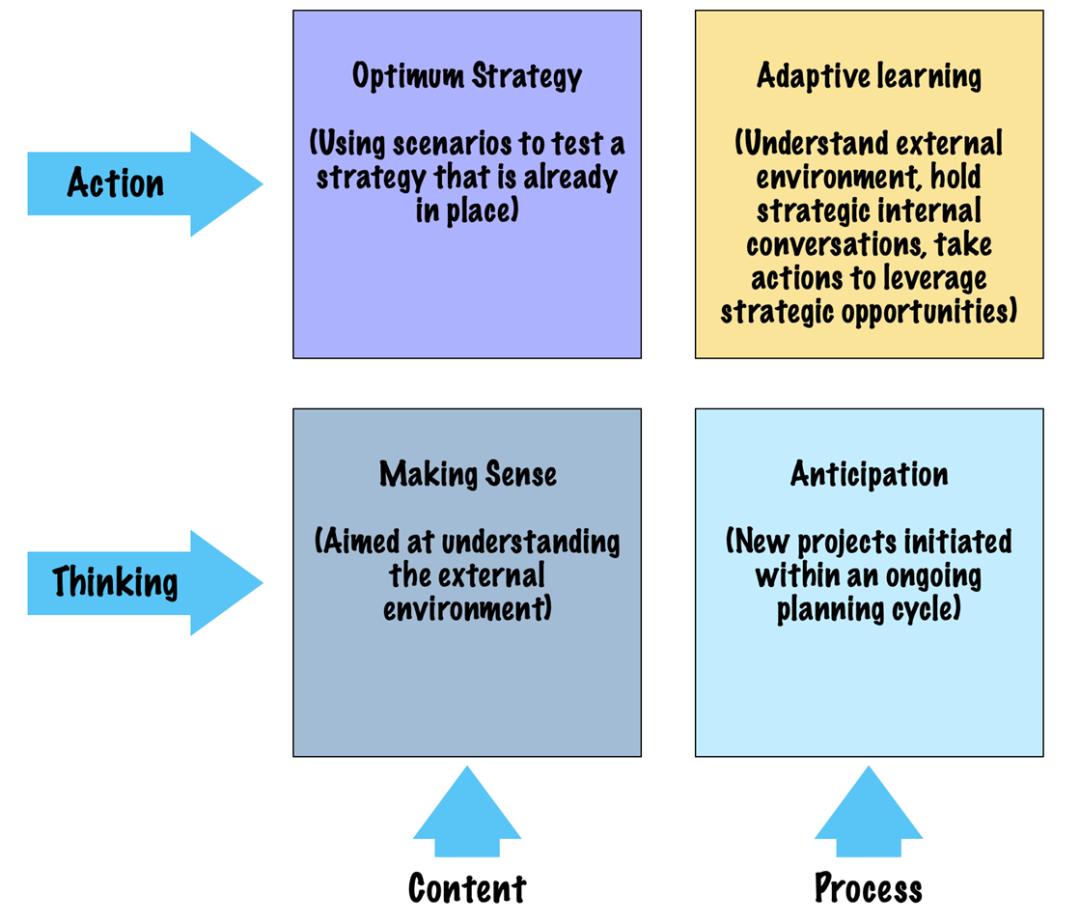 Action

Optimum Strategy

(Using scenarios to test a strategy that is already in place)

Adaptive learning

(Understand external environment, hold strategic internal conversations, take actions to leverage strategic opportunities)

Thinking

Making Sense

(Aimed at understanding the external environment)

Anticipation

(New projects initiated within an ongoing planning cycle)

Content

Process